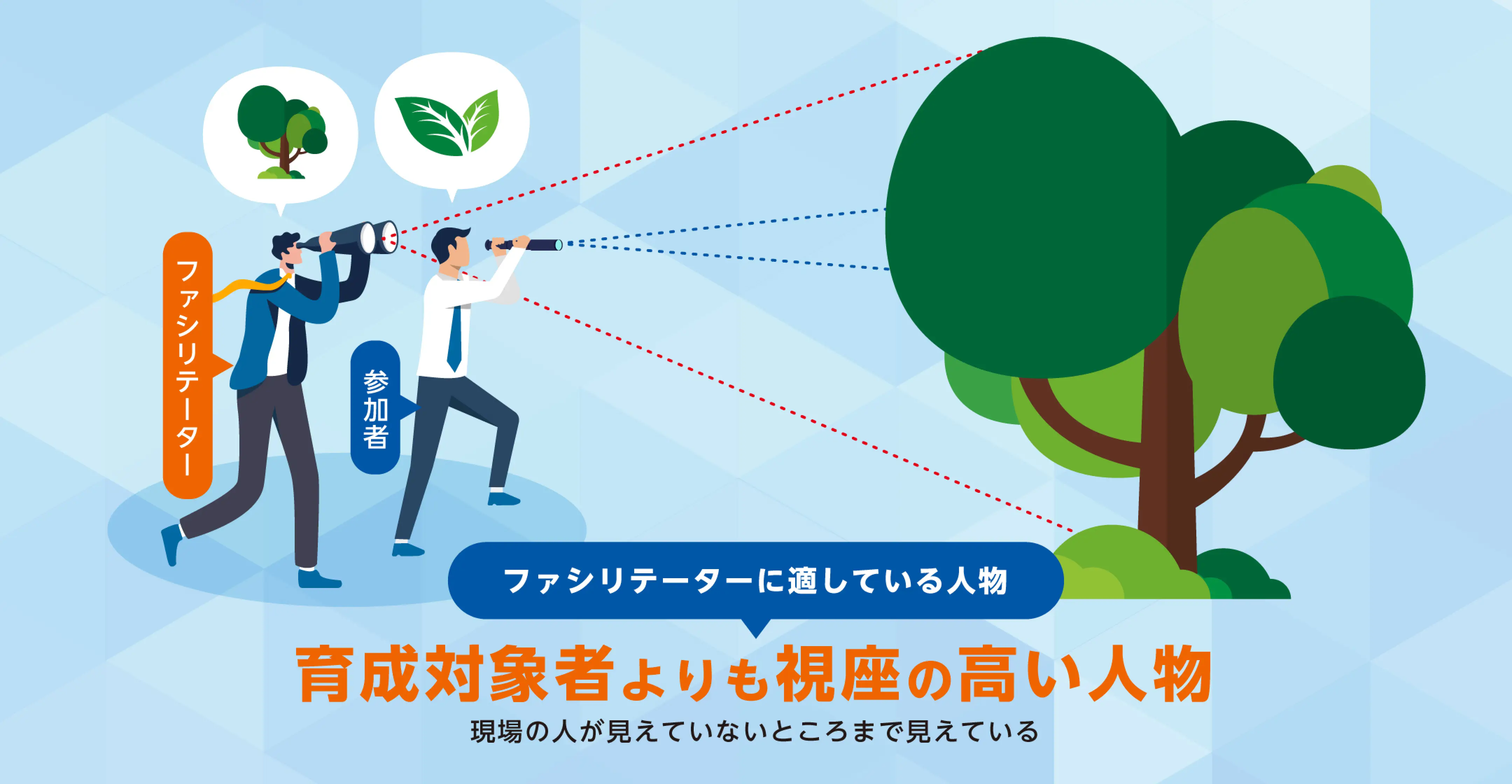 ファシリテーター

参加者

ファシリテーターに適している人物

育成対象者よりも視座の高い人物

現場の人が見えていないところまで見えている